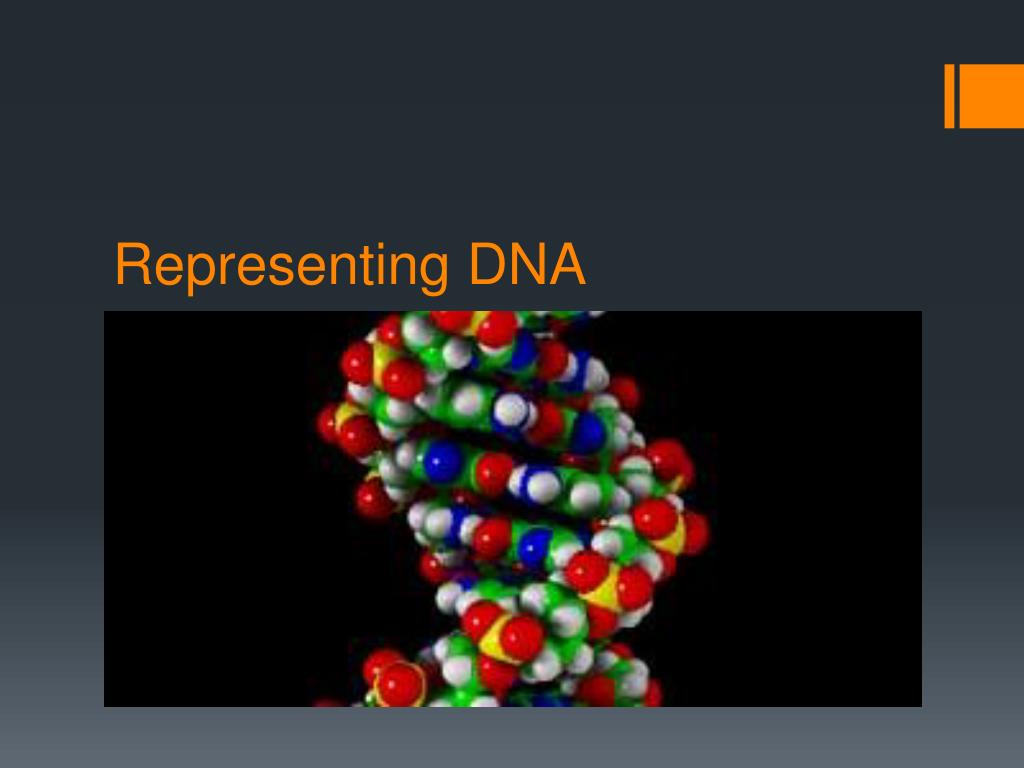 Representing DNA